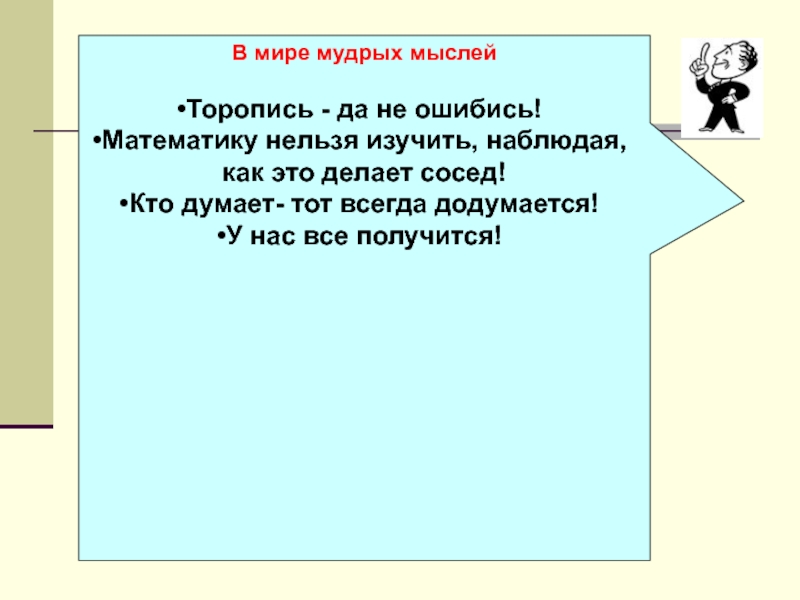 В мире мудрых мыслей

•Торопись - да не ошибись!
•Математику нельзя изучить, наблюдая, как это делает сосед!
•Кто думает- тот всегда додумается!
•У нас все получится!